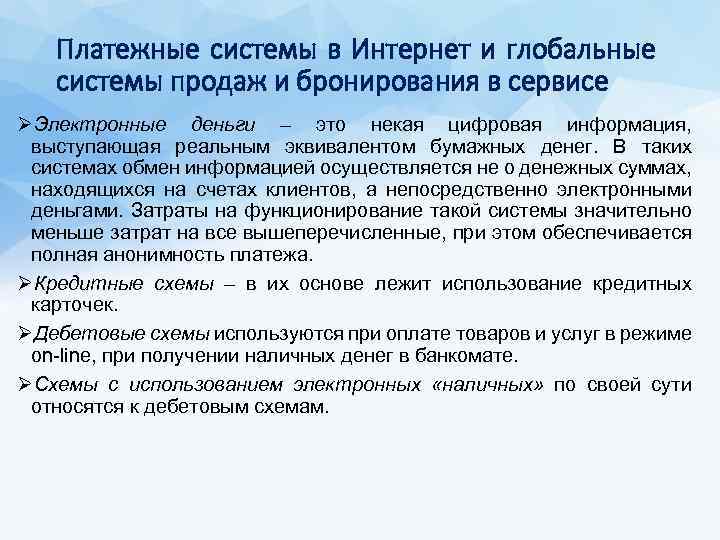 Платежные системы в Интернет и глобальные системы продаж и бронирования в сервисе

➢Электронные деньги – это некая цифровая информация, выступающая реальным эквивалентом бумажных денег. В таких системах обмен информацией осуществляется не о денежных суммах, находящихся на счетах клиентов, а непосредственно электронными деньгами. Затраты на функционирование такой системы значительно меньше затрат на все вышеперечисленные, при этом обеспечивается полная анонимность платежа.

➢Кредитные схемы – в их основе лежит использование кредитных карточек.

➢Дебетовые схемы используются при оплате товаров и услуг в режиме on-line, при получении наличных денег в банкомате.

➢Схемы с использованием электронных «наличных» по своей сути относятся к дебетовым схемам.